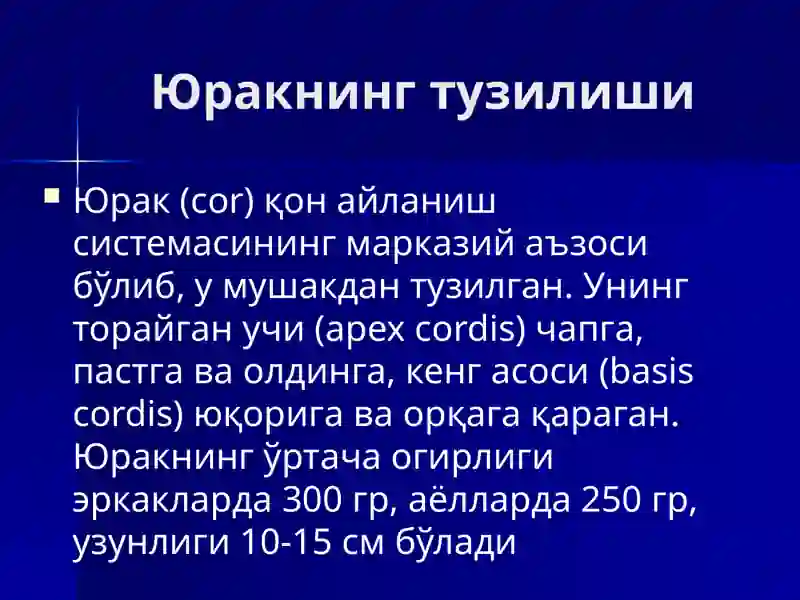 Юракнинг тузилиши

Юрак (cor) қон айланиш системасининг марказий аъзоси бўлиб, у мушакдан тузилган. Унинг торайган учи (apex cordis) чапга, пастга ва олдинга, кенг асоси (basis cordis) юқорига ва орқага қараган. Юракнинг ўртача огирлиги эркакларда 300 гр, аёлларда 250 гр, узунлиги 10-15 см бўлади